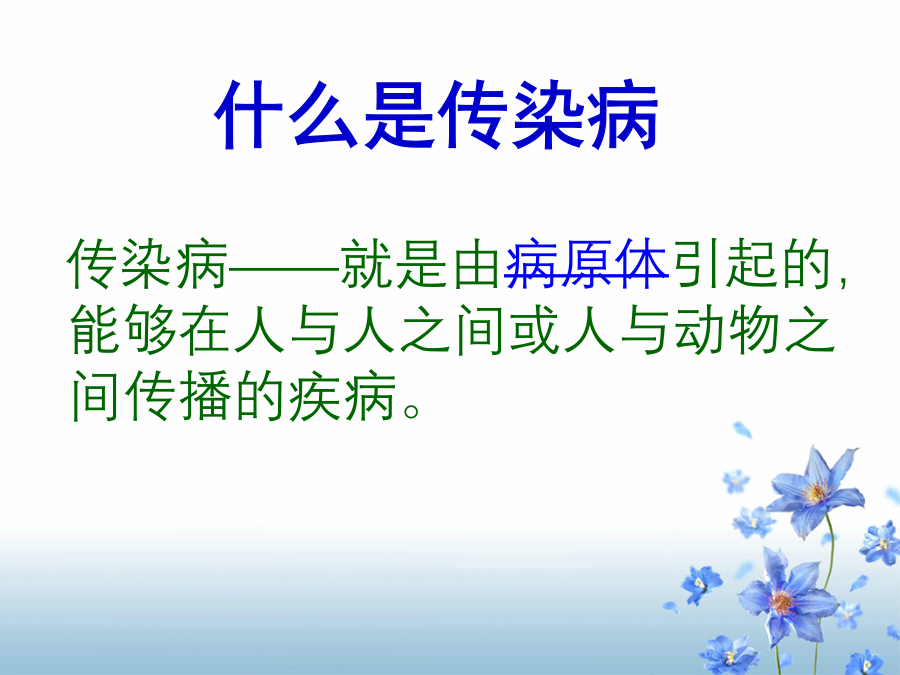 什么是传染病

传染病——就是由病原体引起的，能够在人与人之间或人与动物之间传播的疾病。